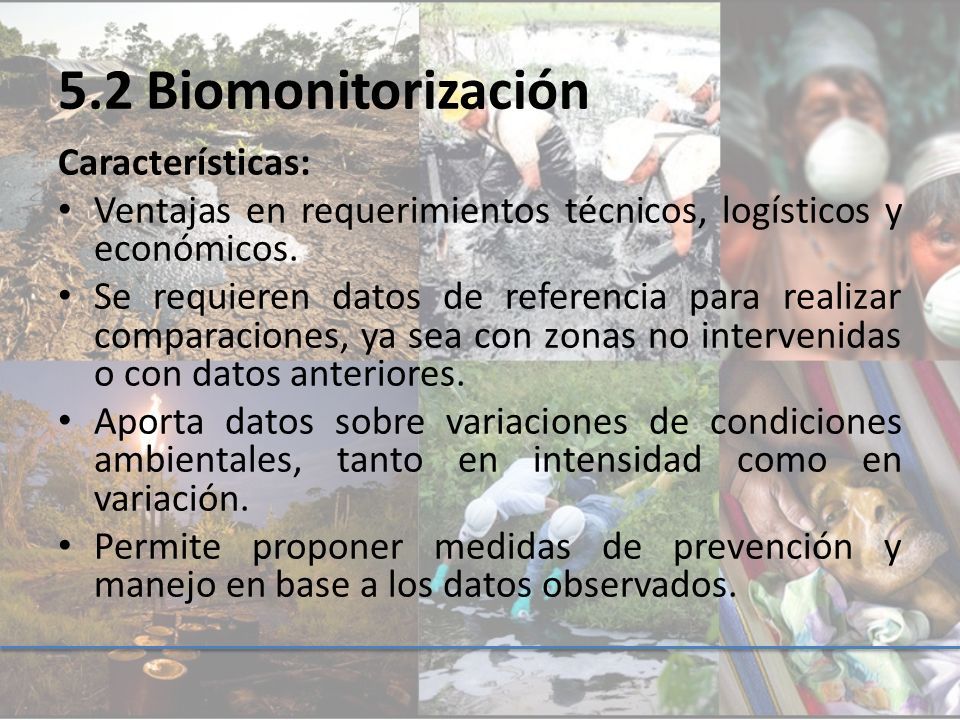 5.2 Biomonitorización

Características:

• Ventajas en requerimientos técnicos, logísticos y económicos.
• Se requieren datos de referencia para realizar comparaciones, ya sea con zonas no intervenidas o con datos anteriores.
• Aporta datos sobre variaciones de condiciones ambientales, tanto en intensidad como en variación.
• Permite proponer medidas de prevención y manejo en base a los datos observados.